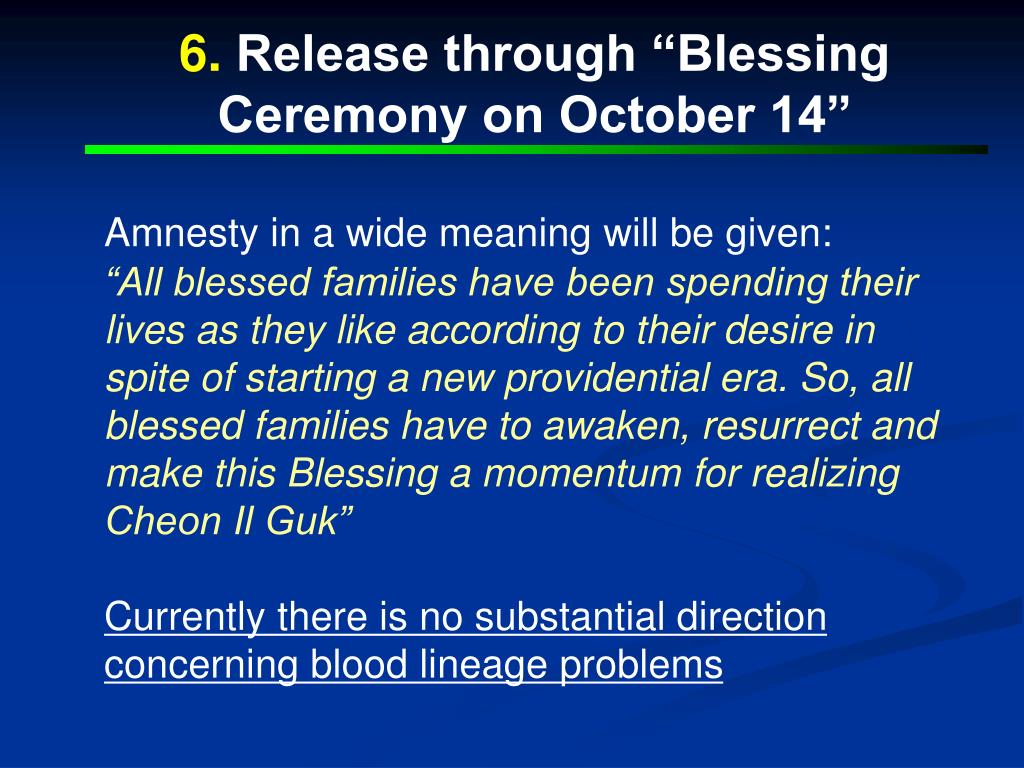 6. Release through “Blessing Ceremony on October 14”

Amnesty in a wide meaning will be given:
“All blessed families have been spending their lives as they like according to their desire in spite of starting a new providential era. So, all blessed families have to awaken, resurrect and make this Blessing a momentum for realizing Cheon Il Guk”

Currently there is no substantial direction concerning blood lineage problems